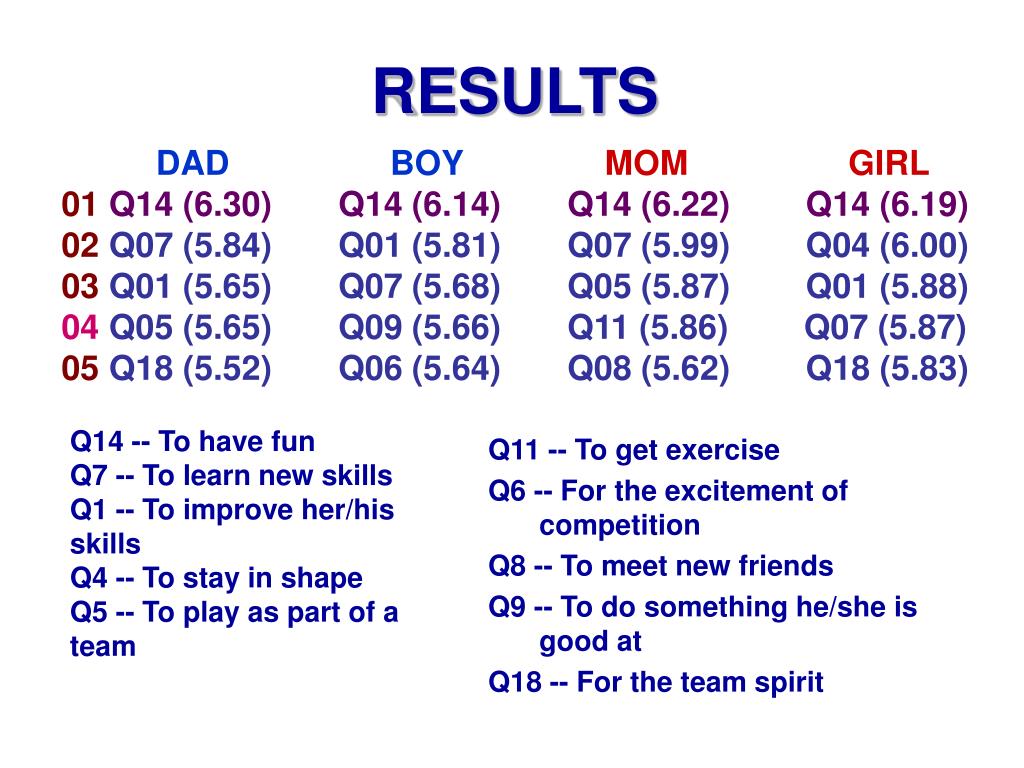 RESULTS

| | DAD | BOY | MOM | GIRL |
|---|---|---|---|---|
| 01 | Q14 (6.30) | Q14 (6.14) | Q14 (6.22) | Q14 (6.19) |
| 02 | Q07 (5.84) | Q01 (5.81) | Q07 (5.99) | Q04 (6.00) |
| 03 | Q01 (5.65) | Q07 (5.68) | Q05 (5.87) | Q01 (5.88) |
| 04 | Q05 (5.65) | Q09 (5.66) | Q11 (5.86) | Q07 (5.87) |
| 05 | Q18 (5.52) | Q06 (5.64) | Q08 (5.62) | Q18 (5.83) |

Q14 -- To have fun
Q7 -- To learn new skills
Q1 -- To improve her/his skills
Q4 -- To stay in shape
Q5 -- To play as part of a team

Q11 -- To get exercise
Q6 -- For the excitement of competition
Q8 -- To meet new friends
Q9 -- To do something he/she is good at
Q18 -- For the team spirit